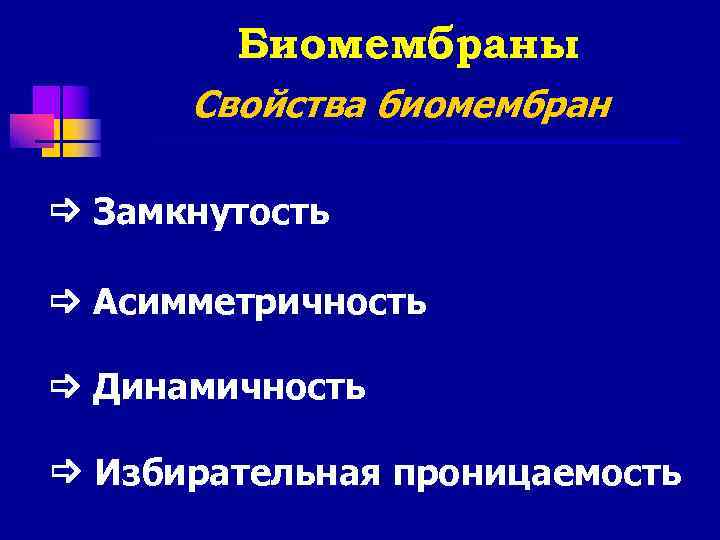 Биомембраны

Свойства биомембран

⇨ Замкнутость

⇨ Асимметричность

⇨ Динамичность

⇨ Избирательная проницаемость